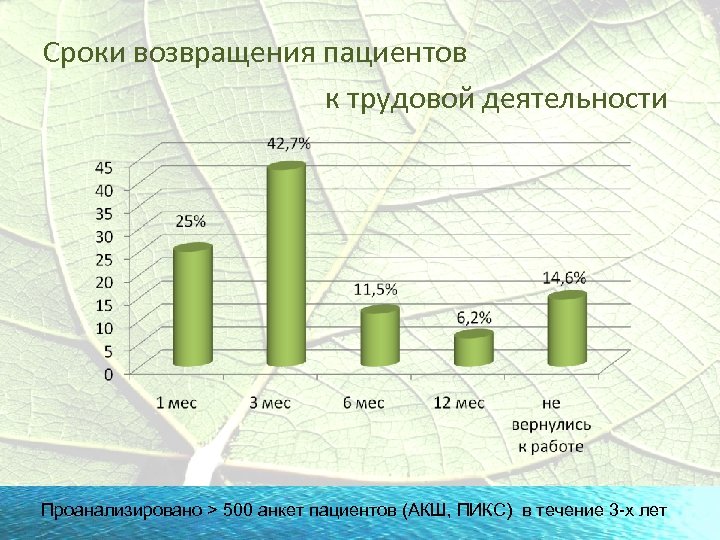 Сроки возвращения пациентов

к трудовой деятельности

45
40
35
30
25
20
15
10
5
0

25%
42,7%
11,5%
6,2%
14,6%

1 мес
3 мес
6 мес
12 мес
не вернулись к работе

Проанализировано > 500 анкет пациентов (АКШ, ПИКС) в течение 3-х лет